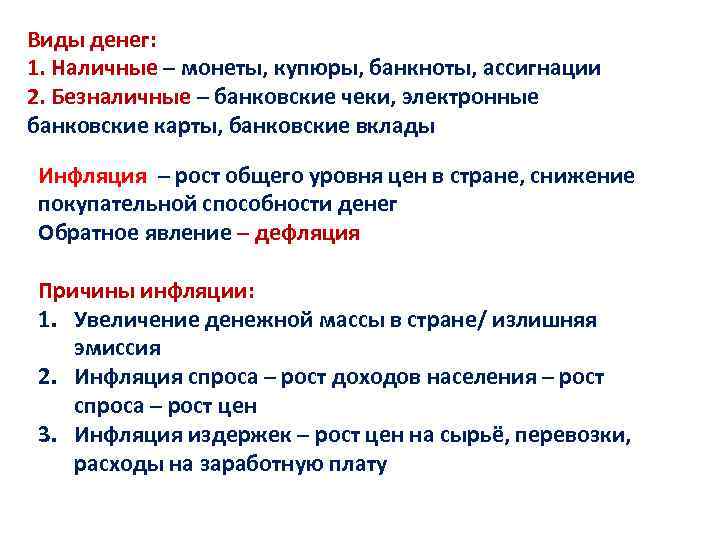 Виды денег:
1. Наличные – монеты, купюры, банкноты, ассигнации
2. Безналичные – банковские чеки, электронные банковские карты, банковские вклады

Инфляция – рост общего уровня цен в стране, снижение покупательной способности денег
Обратное явление – дефляция

Причины инфляции:
1. Увеличение денежной массы в стране/ излишняя эмиссия
2. Инфляция спроса – рост доходов населения – рост спроса – рост цен
3. Инфляция издержек – рост цен на сырьё, перевозки, расходы на заработную плату